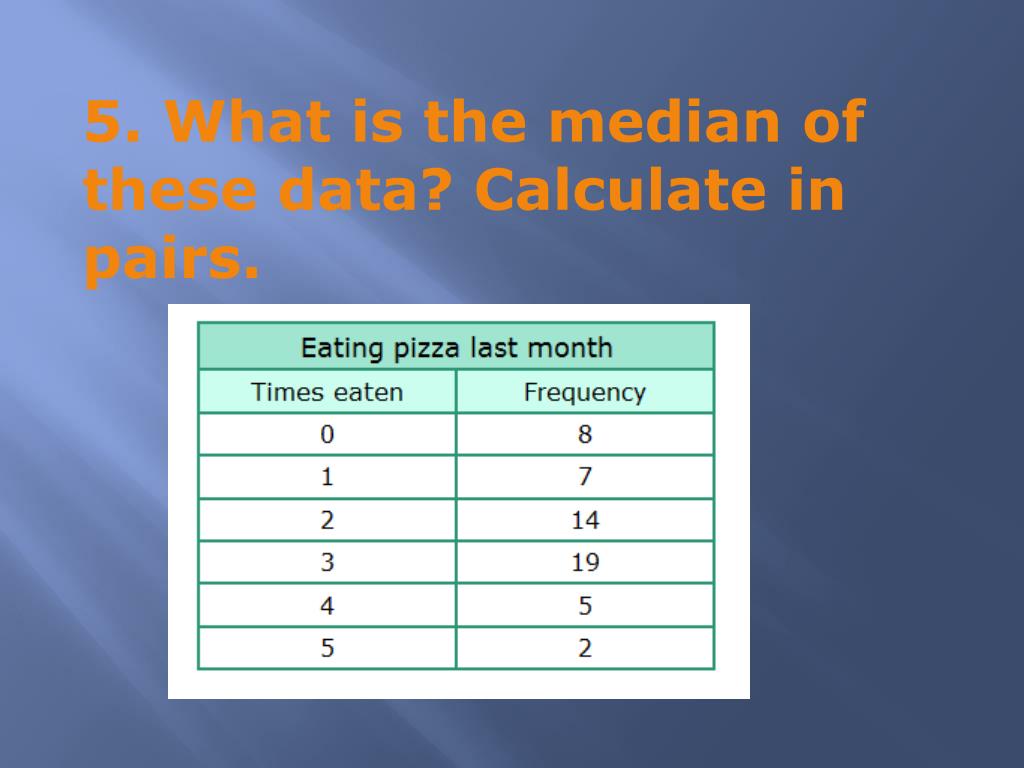 5. What is the median of these data? Calculate in pairs.

Eating pizza last month

| Times eaten | Frequency |
|---|---|
| 0 | 8 |
| 1 | 7 |
| 2 | 14 |
| 3 | 19 |
| 4 | 5 |
| 5 | 2 |